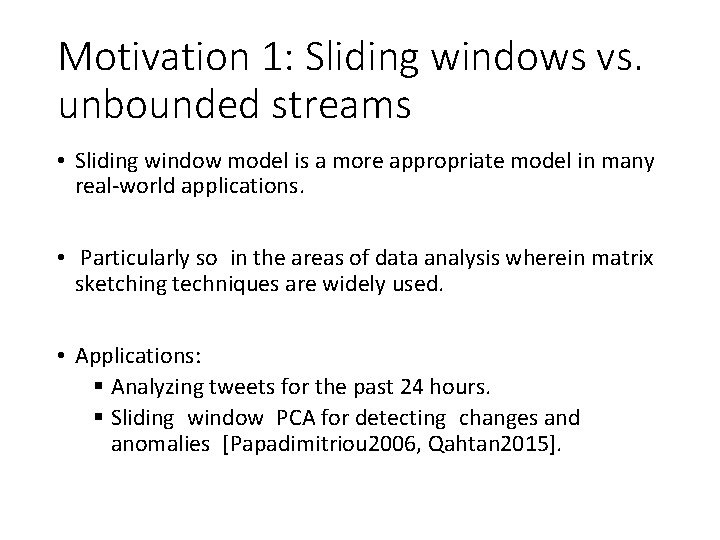 Motivation 1: Sliding windows vs. unbounded streams

• Sliding window model is a more appropriate model in many real-world applications.

• Particularly so in the areas of data analysis wherein matrix sketching techniques are widely used.

• Applications:
▪ Analyzing tweets for the past 24 hours.
▪ Sliding window PCA for detecting changes and anomalies [Papadimitriou2006, Qahtan2015].